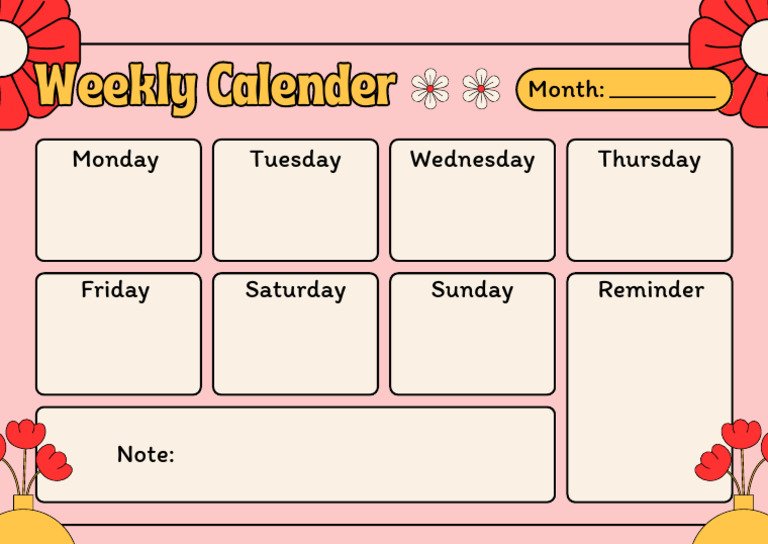 Weekly Calender

Month: ____

Monday

Tuesday

Wednesday

Thursday

Friday

Saturday

Sunday

Reminder

Note: